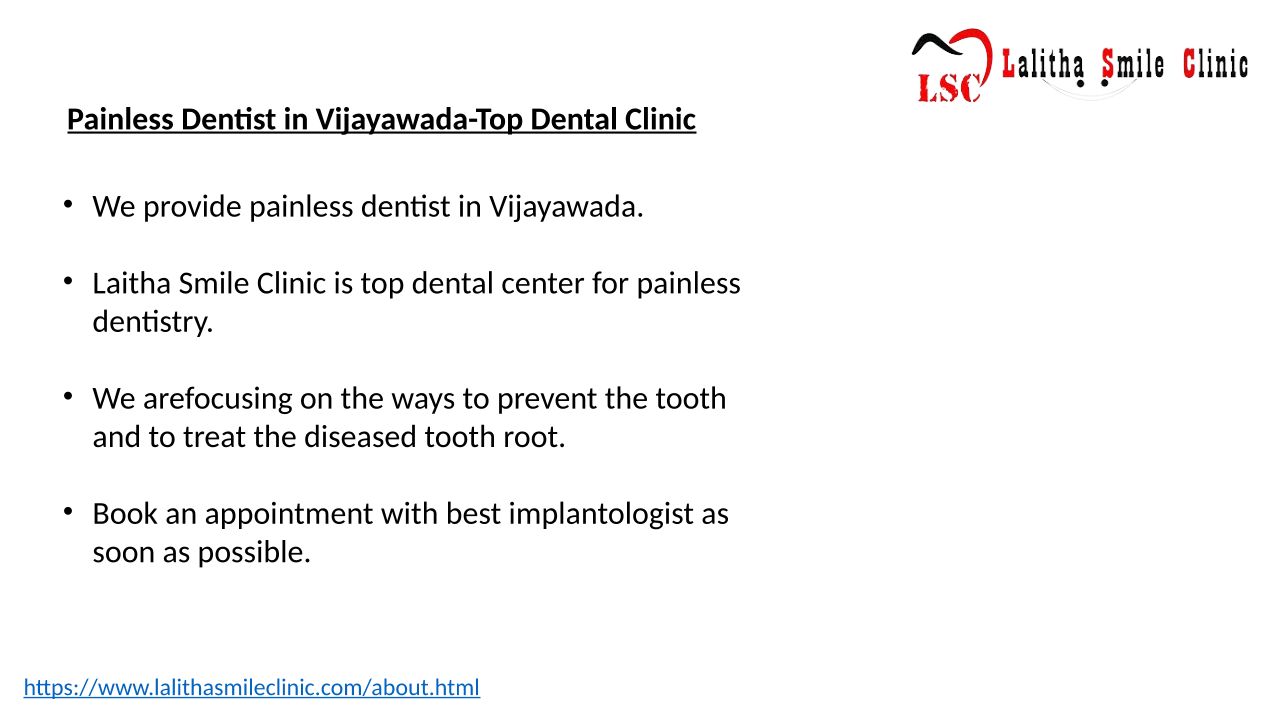 LSC Lalitha Smile Clinic

Painless Dentist in Vijayawada-Top Dental Clinic

• We provide painless dentist in Vijayawada.

• Laitha Smile Clinic is top dental center for painless dentistry.

• We arefocusing on the ways to prevent the tooth and to treat the diseased tooth root.

• Book an appointment with best implantologist as soon as possible.

https://www.lalithasmileclinic.com/about.html